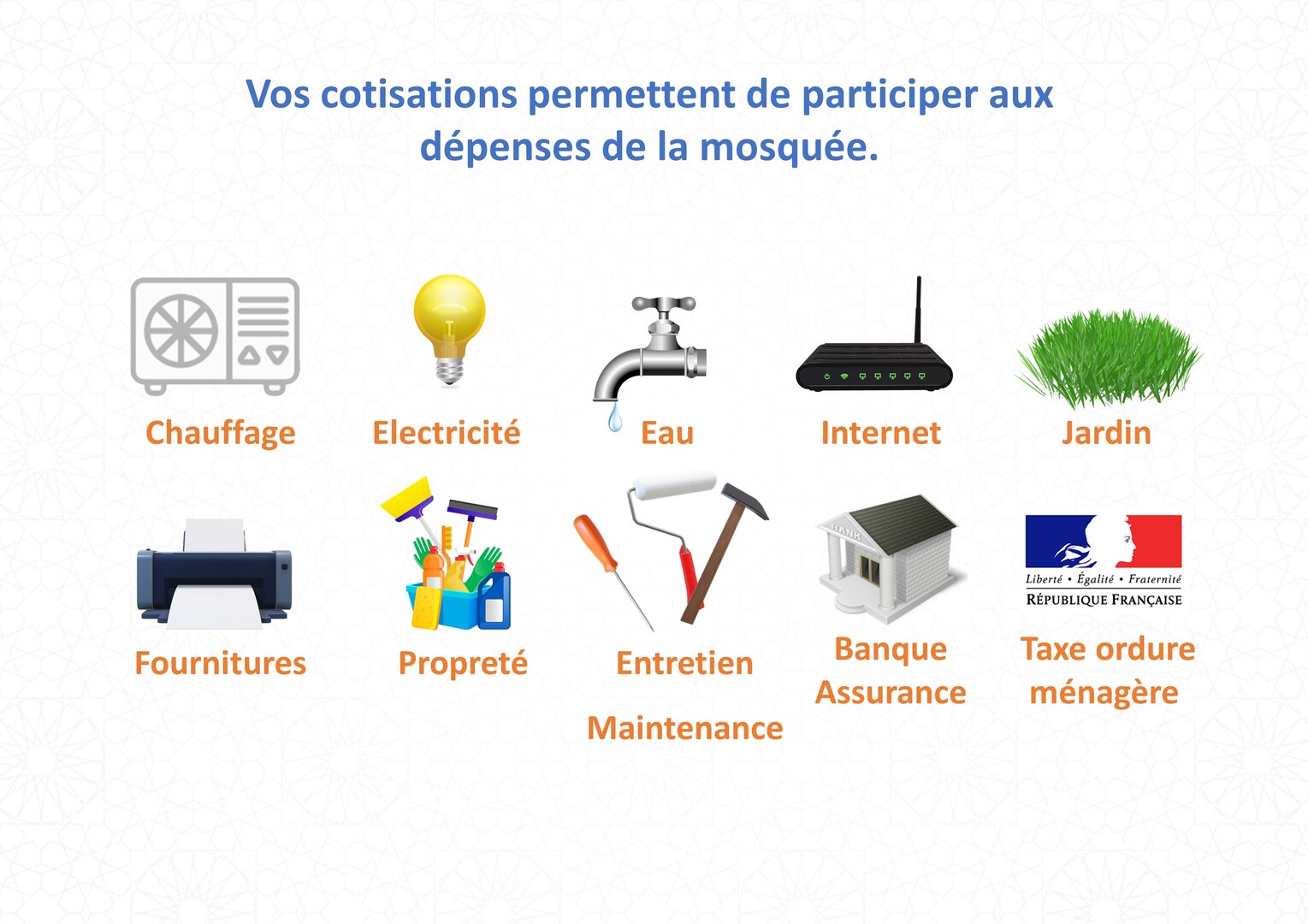 Vos cotisations permettent de participer aux dépenses de la mosquée.

Chauffage

Electricité

Eau

Internet

Jardin

Fournitures

Propreté

Entretien

Maintenance

BANK

Banque Assurance

Liberté • Égalité • Fraternité
RÉPUBLIQUE FRANÇAISE

Taxe ordure ménagère